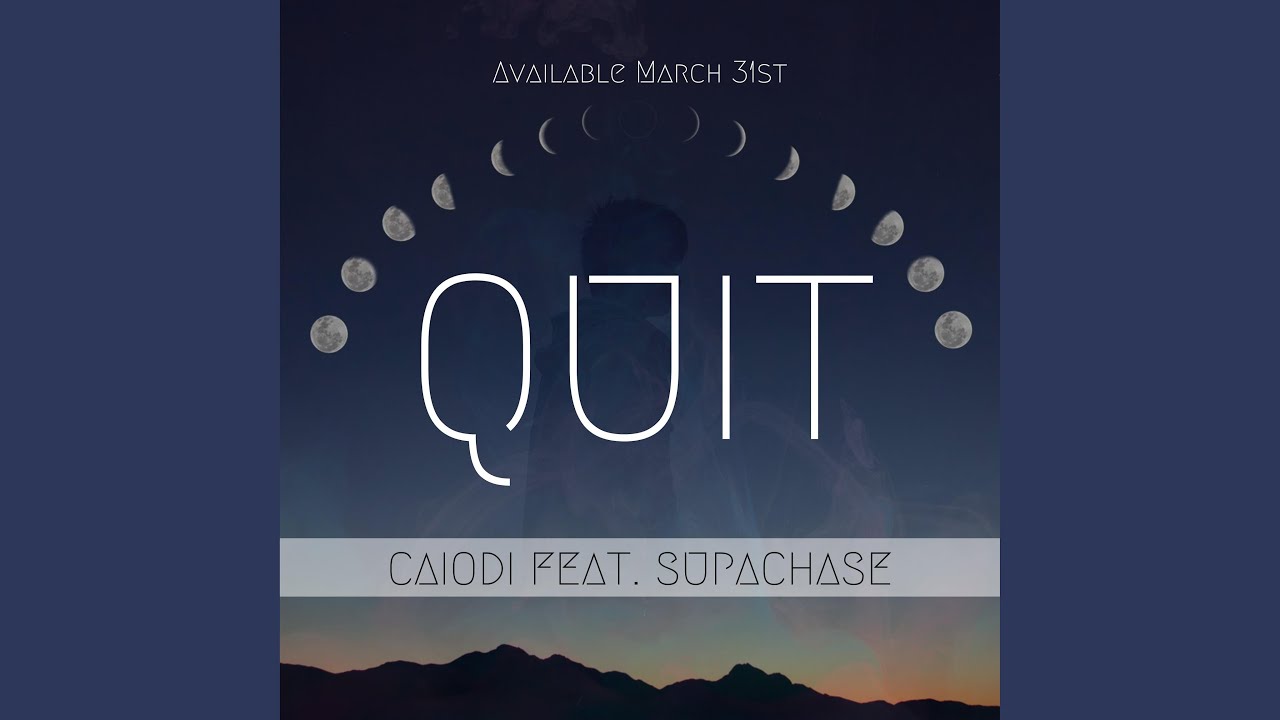 Available March 31st

QUIT

CAIODI FEAT. SUPACHASE